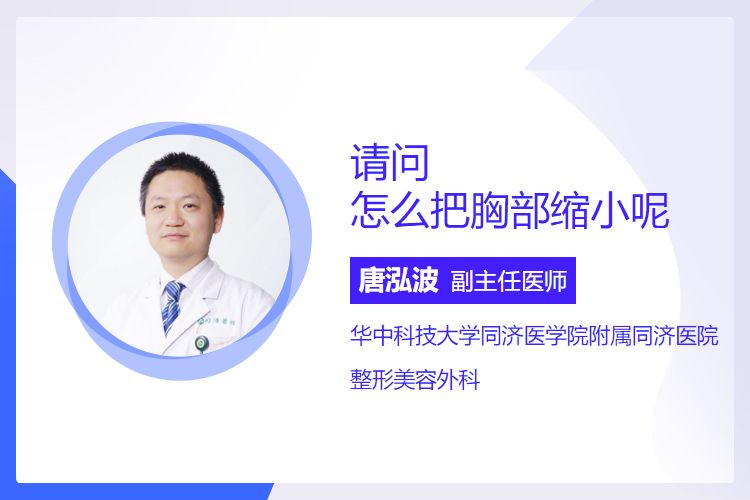 请问
怎么把胸部缩小呢

唐泓波 副主任医师

华中科技大学同济医学院附属同济医院

整形美容外科